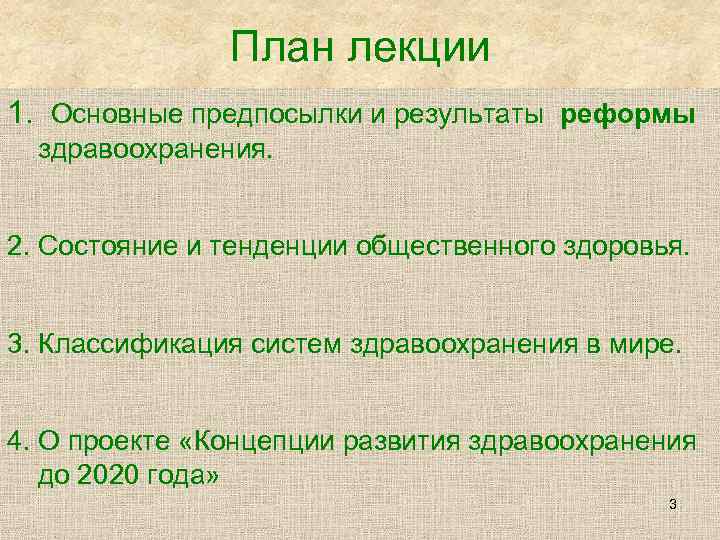 План лекции

1. Основные предпосылки и результаты реформы здравоохранения.

2. Состояние и тенденции общественного здоровья.

3. Классификация систем здравоохранения в мире.

4. О проекте «Концепции развития здравоохранения до 2020 года»

3